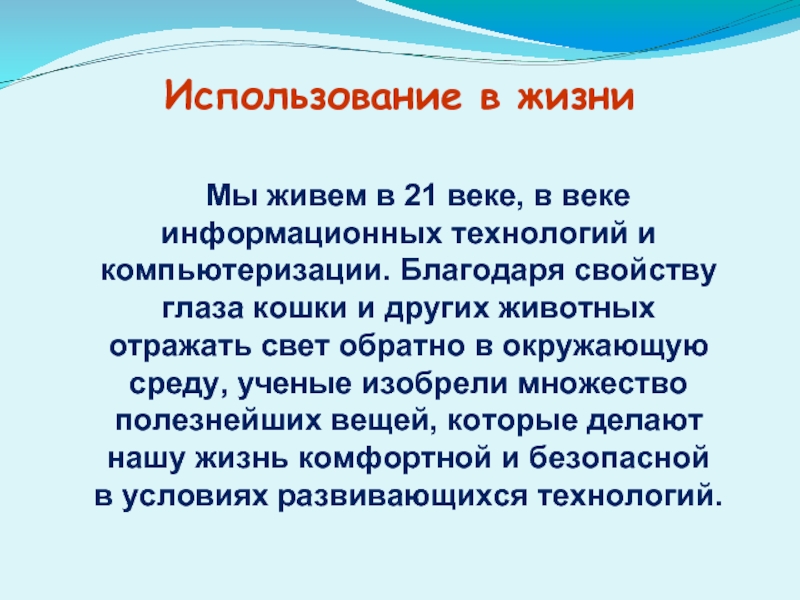 Использование в жизни

Мы живем в 21 веке, в веке информационных технологий и компьютеризации. Благодаря свойству глаза кошки и других животных отражать свет обратно в окружающую среду, ученые изобрели множество полезнейших вещей, которые делают нашу жизнь комфортной и безопасной в условиях развивающихся технологий.